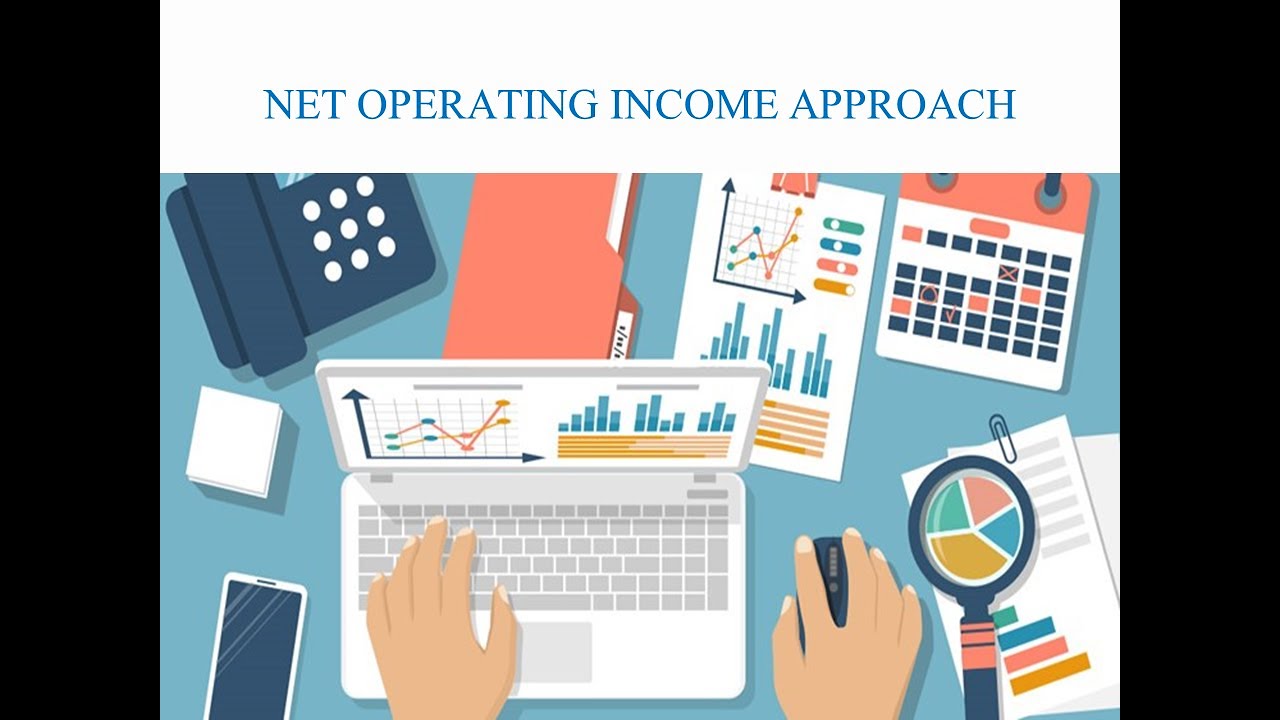 NET OPERATING INCOME APPROACH